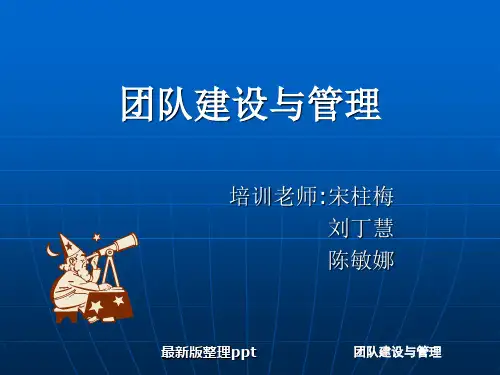 团队建设与管理

培训老师:宋柱梅
刘丁慧
陈敏娜

最新版整理ppt

团队建设与管理